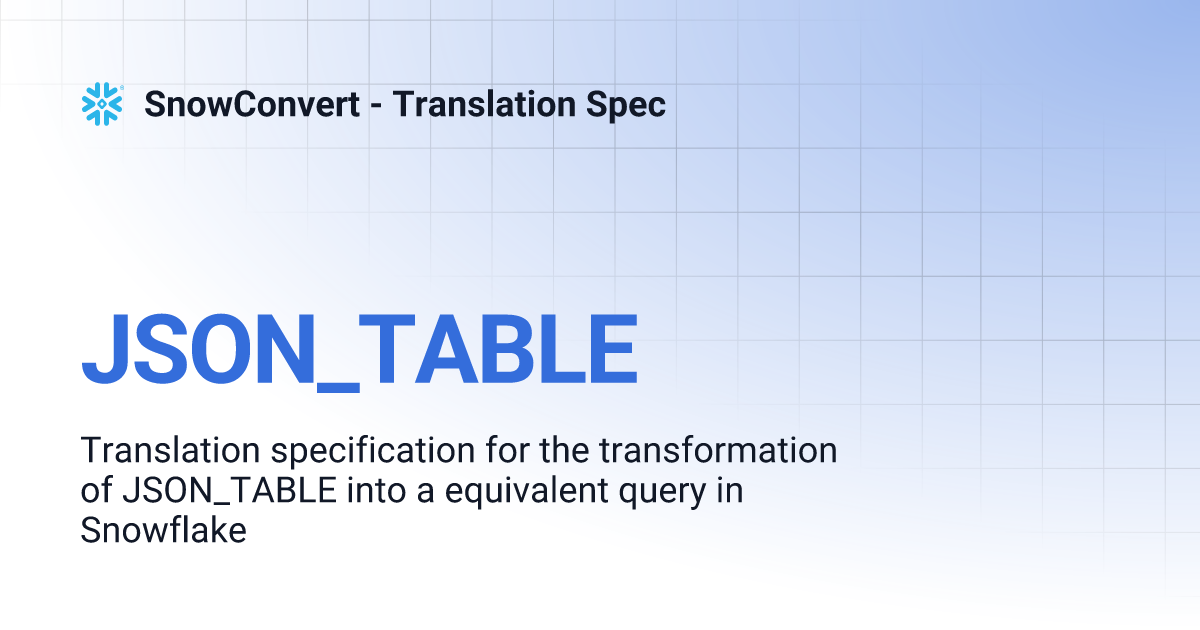 SnowConvert - Translation Spec

JSON_TABLE

Translation specification for the transformation of JSON_TABLE into a equivalent query in Snowflake